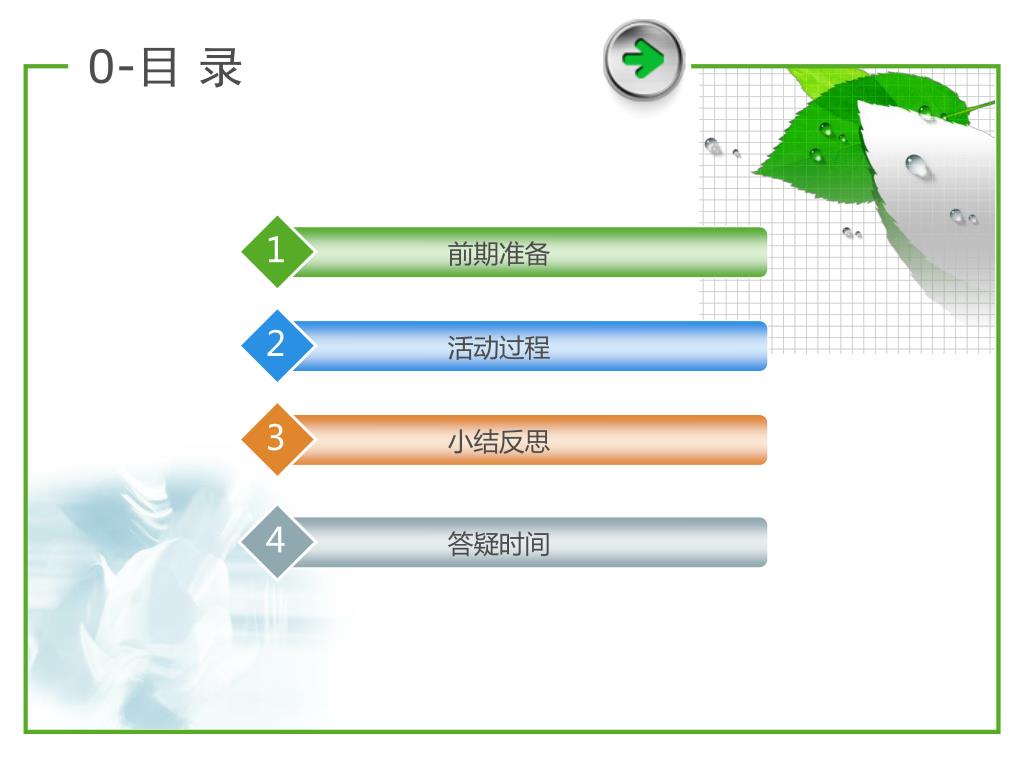 0-目 录

1 前期准备

2 活动过程

3 小结反思

4 答疑时间